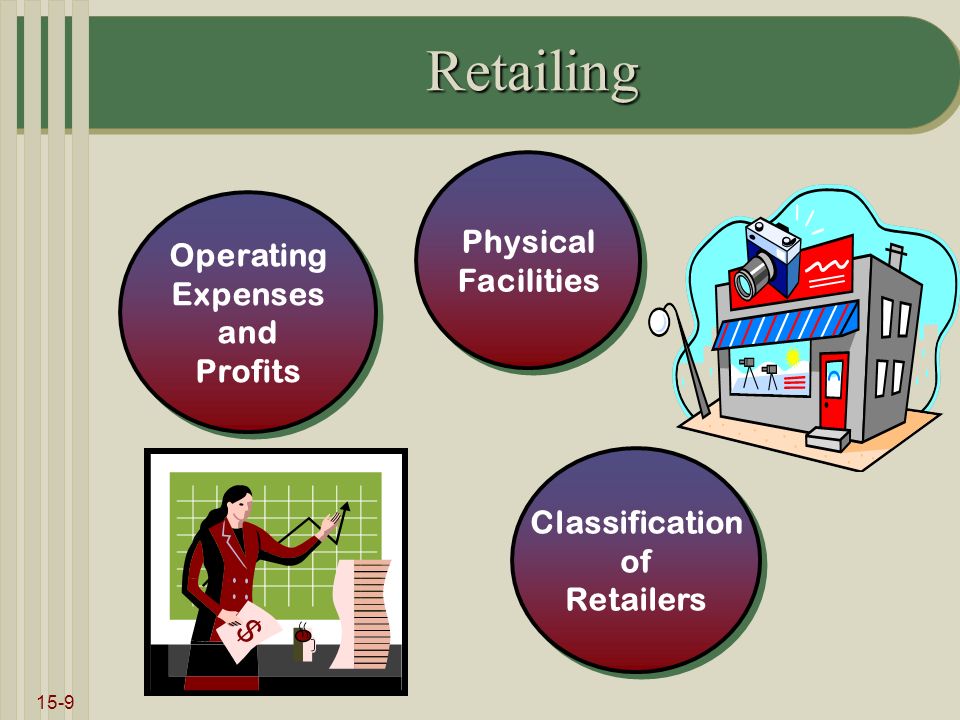 Retailing

Operating Expenses and Profits

Physical Facilities

Classification of Retailers

$

15-9